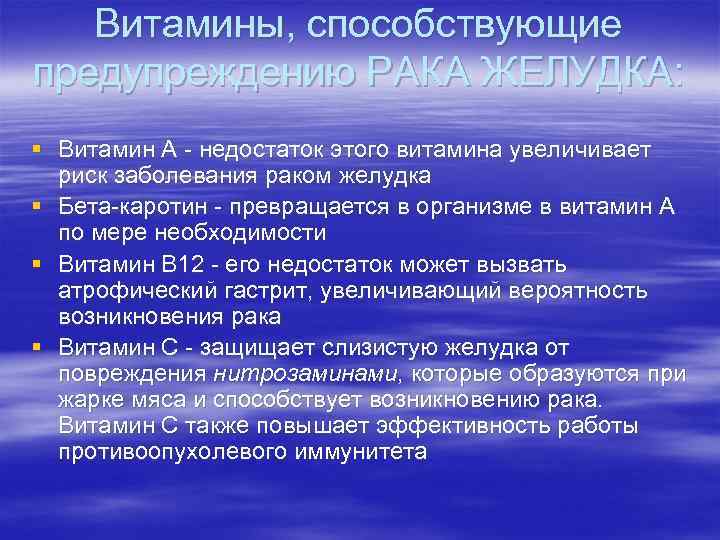 Витамины, способствующие предупреждению РАКА ЖЕЛУДКА:

▪ Витамин А - недостаток этого витамина увеличивает риск заболевания раком желудка
▪ Бета-каротин - превращается в организме в витамин А по мере необходимости
▪ Витамин В12 - его недостаток может вызвать атрофический гастрит, увеличивающий вероятность возникновения рака
▪ Витамин С - защищает слизистую желудка от повреждения нитрозаминами, которые образуются при жарке мяса и способствует возникновению рака. Витамин С также повышает эффективность работы противоопухолевого иммунитета